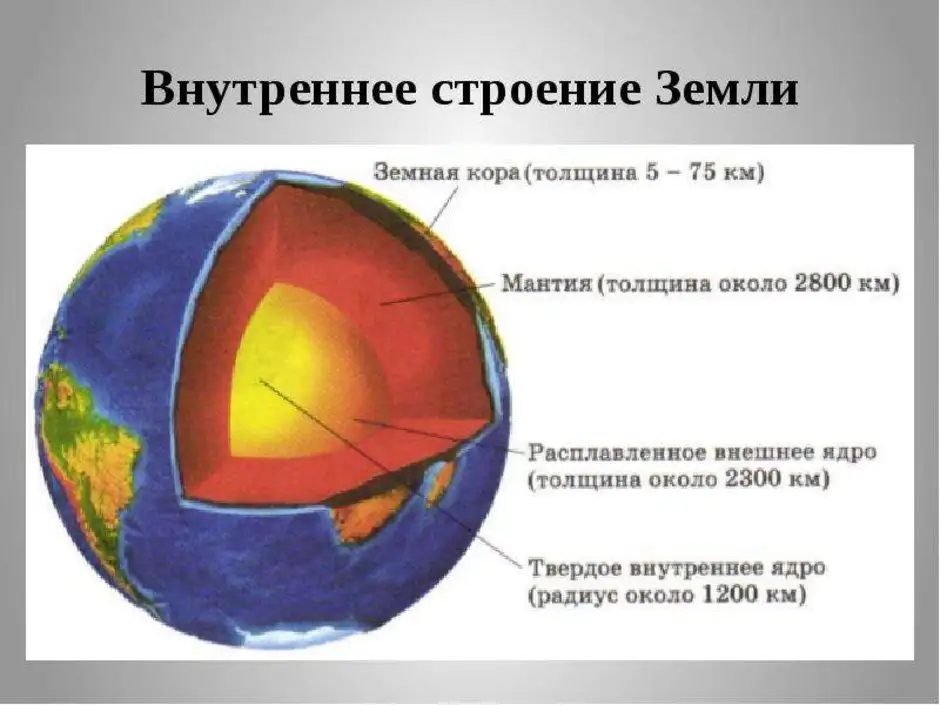 Внутреннее строение Земли

Земная кора (толщина 5 – 75 км)

Мантия (толщина около 2800 км)

Расплавленное внешнее ядро (толщина около 2300 км)

Твердое внутреннее ядро (радиус около 1200 км)